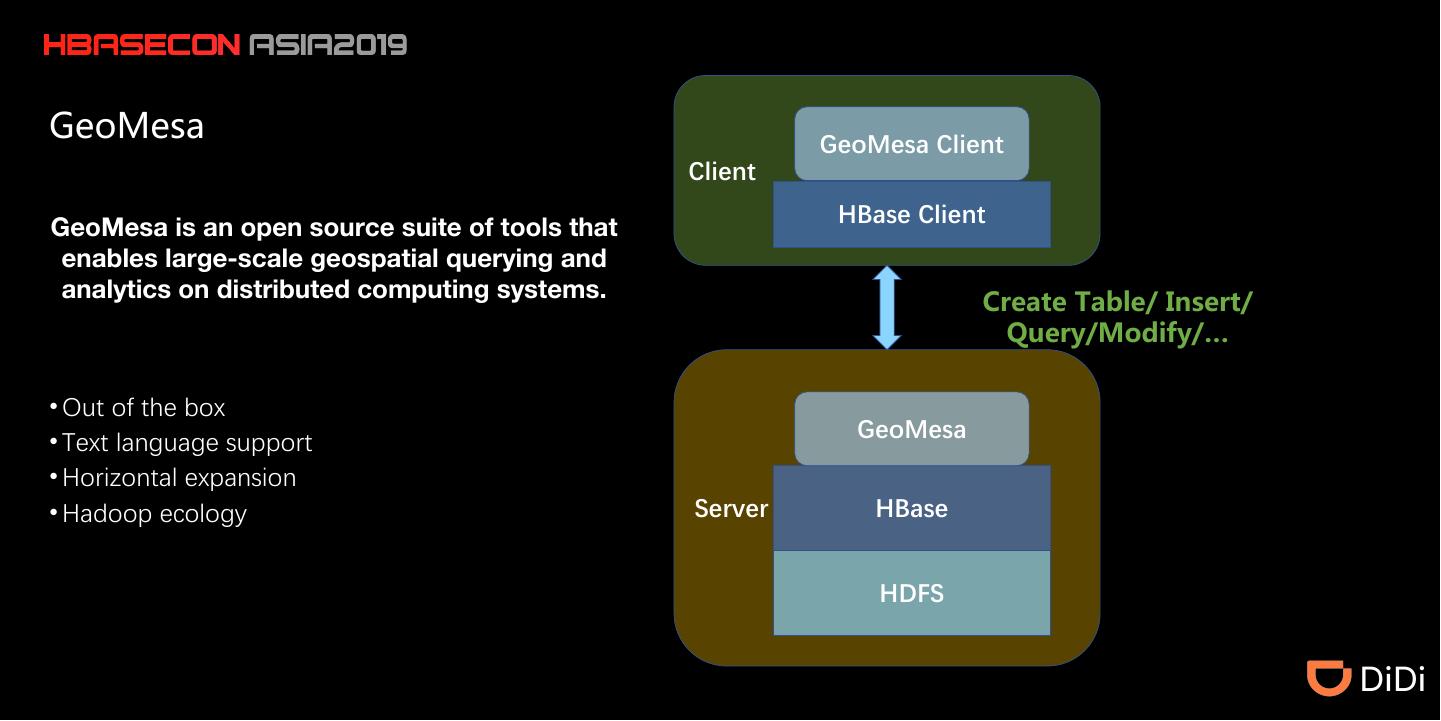 HBASECON ASIA2019

GeoMesa

GeoMesa is an open source suite of tools that enables large-scale geospatial querying and analytics on distributed computing systems.

• Out of the box
• Text language support
• Horizontal expansion
• Hadoop ecology

Client

GeoMesa Client

HBase Client

Create Table/ Insert/ Query/Modify/...

Server

GeoMesa

HBase

HDFS

DiDi